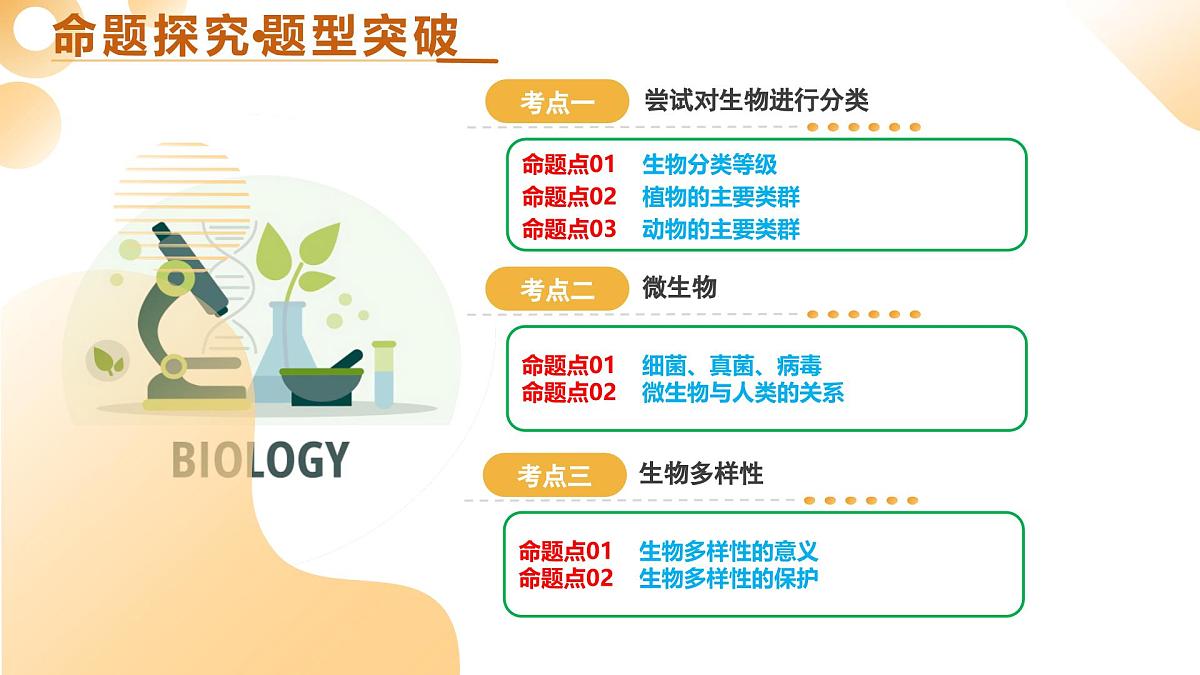 命题探究•题型突破

BIOLOGY

考点一 尝试对生物进行分类

命题点01 生物分类等级
命题点02 植物的主要类群
命题点03 动物的主要类群

考点二 微生物

命题点01 细菌、真菌、病毒
命题点02 微生物与人类的关系

考点三 生物多样性

命题点01 生物多样性的意义
命题点02 生物多样性的保护